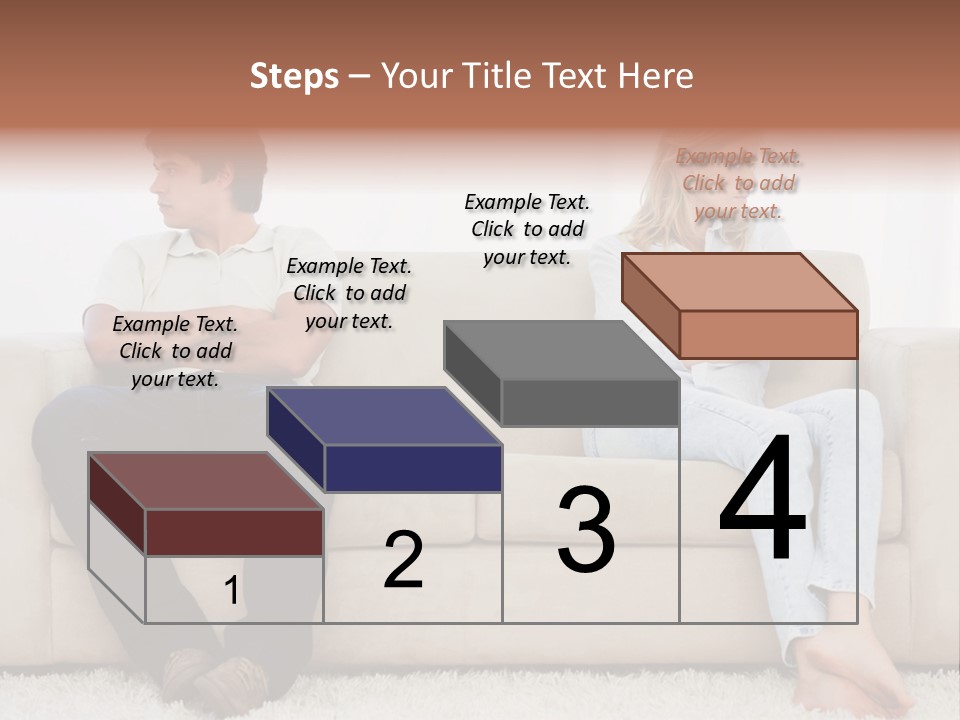 Steps – Your Title Text Here

Example Text. Click to add your text.

Example Text. Click to add your text.

Example Text. Click to add your text.

Example Text. Click to add your text.

1

2

3

4